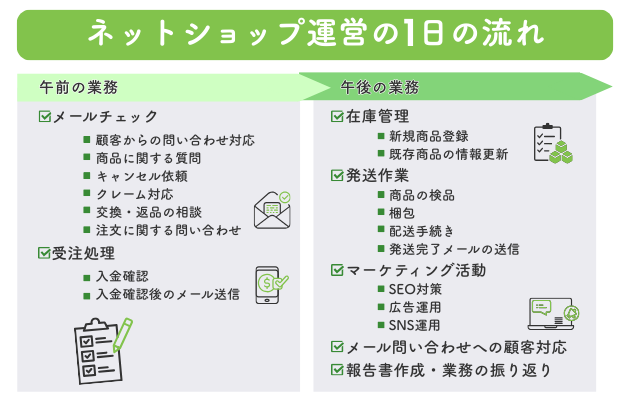 ネットショップ運営の1日の流れ

午前の業務

☑メールチェック
■ 顧客からの問い合わせ対応
■ 商品に関する質問
■ キャンセル依頼
■ クレーム対応
■ 交換・返品の相談
■ 注文に関する問い合わせ

☑受注処理
■ 入金確認
■ 入金確認後のメール送信

午後の業務

☑在庫管理
■ 新規商品登録
■ 既存商品の情報更新

☑発送作業
■ 商品の検品
■ 梱包
■ 配送手続き
■ 発送完了メールの送信

☑マーケティング活動
■ SEO対策
■ 広告運用
■ SNS運用

☑メール問い合わせへの顧客対応

☑報告書作成・業務の振り返り